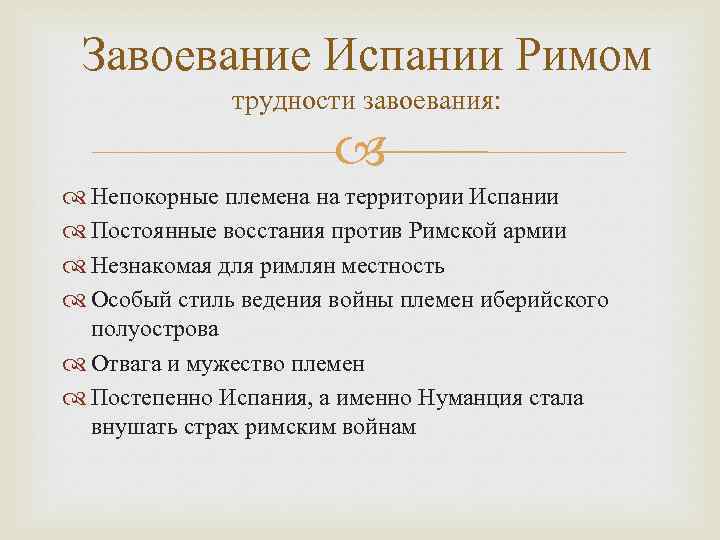 Завоевание Испании Римом
трудности завоевания:

Непокорные племена на территории Испании
Постоянные восстания против Римской армии
Незнакомая для римлян местность
Особый стиль ведения войны племен иберийского полуострова
Отвага и мужество племен
Постепенно Испания, а именно Нуманция стала внушать страх римским войнам